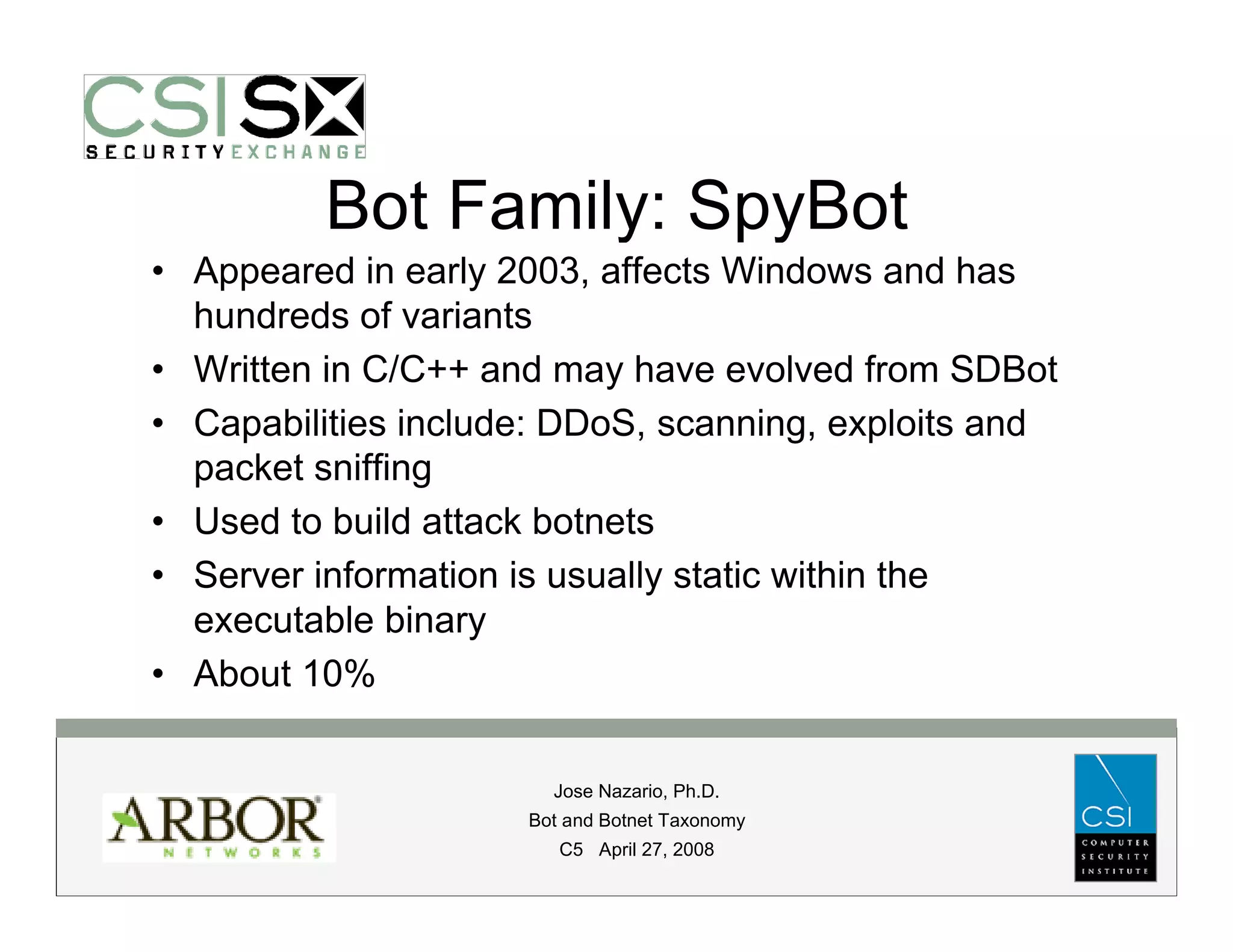 CSI SX
SECURITY EXCHANGE

Bot Family: SpyBot

• Appeared in early 2003, affects Windows and has hundreds of variants
• Written in C/C++ and may have evolved from SDBot
• Capabilities include: DDoS, scanning, exploits and packet sniffing
• Used to build attack botnets
• Server information is usually static within the executable binary
• About 10%

ARBOR NETWORKS

Jose Nazario, Ph.D.
Bot and Botnet Taxonomy
C5 April 27, 2008

CSI
COMPUTER SECURITY INSTITUTE